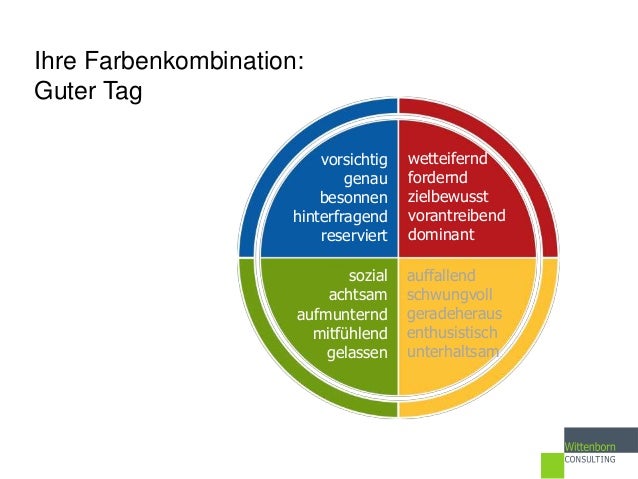 Ihre Farbenkombination:
Guter Tag

vorsichtig
genau
besonnen
hinterfragend
reserviert

wetteifernd
fordernd
zielbewusst
vorantreibend
dominant

sozial
achtsam
aufmunternd
mitfühlend
gelassen

auffallend
schwungvoll
geradeheraus
enthusistisch
unterhaltsam

Wittenborn
CONSULTING